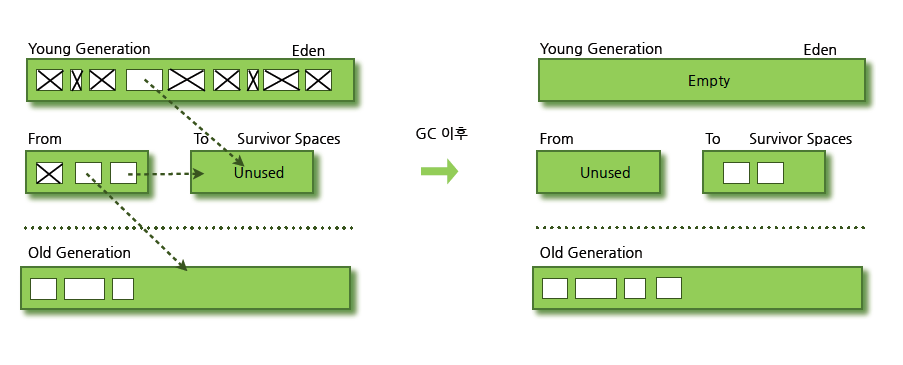 Young Generation
Eden

From
To
Survivor Spaces

Unused

Old Generation

GC 이후

Young Generation
Eden

Empty

From
To
Survivor Spaces

Unused

Old Generation